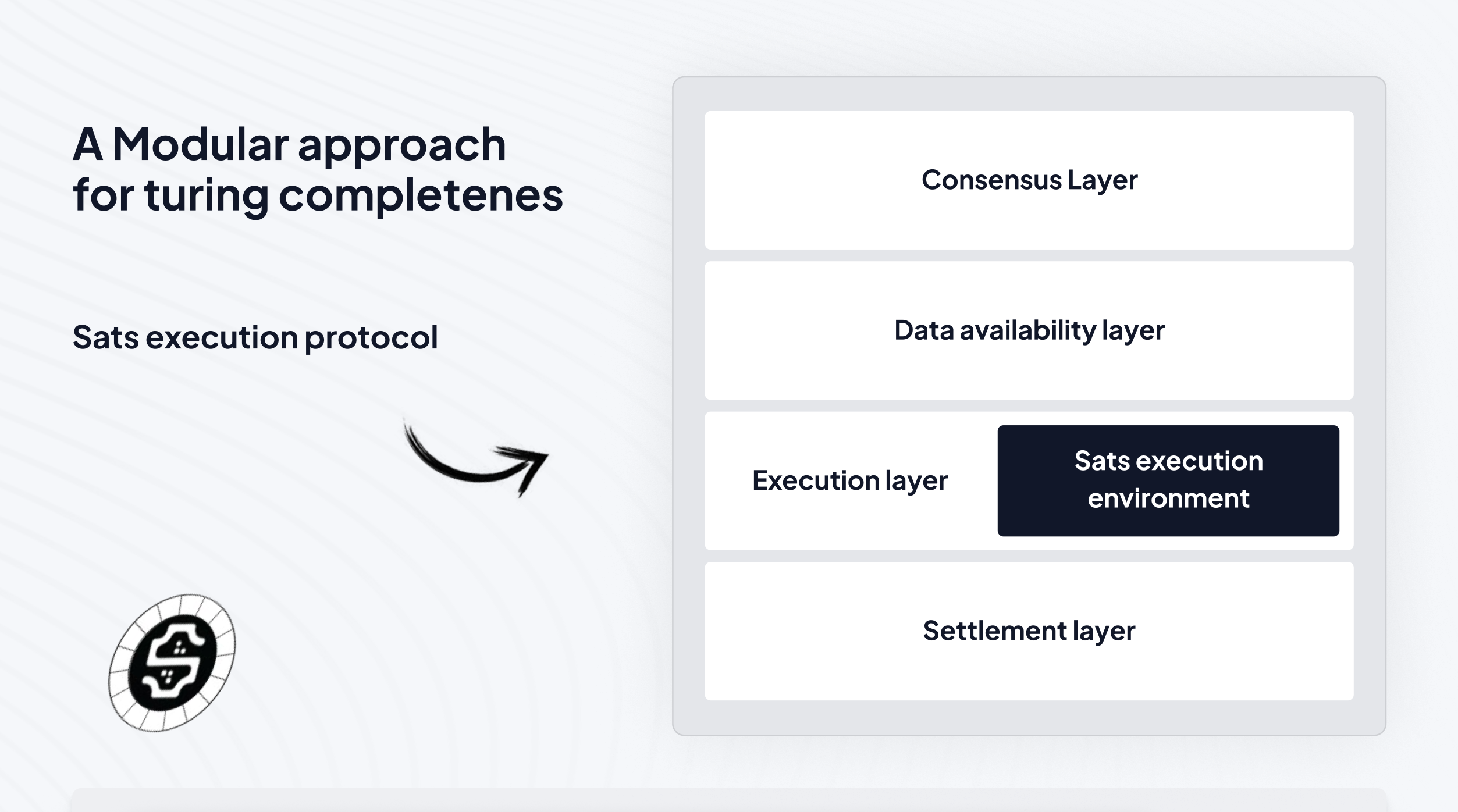 A Modular approach for turing completenes

Sats execution protocol

Consensus Layer

Data availability layer

Execution layer

Sats execution environment

Settlement layer